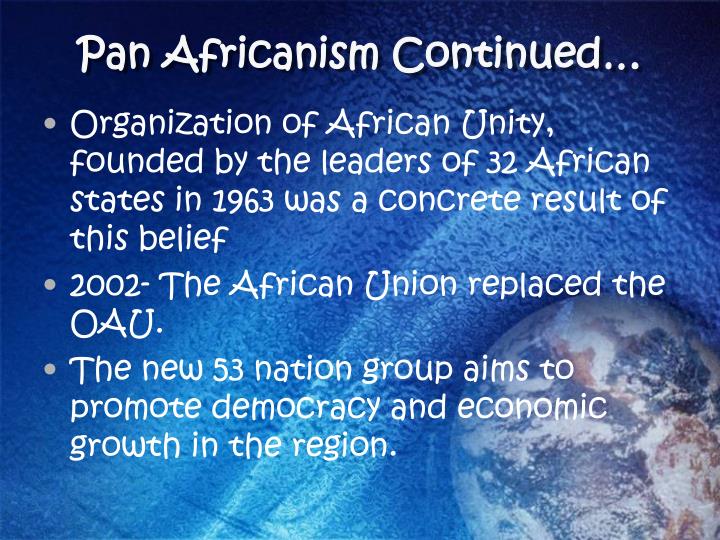 Pan Africanism Continued…

• Organization of African Unity, founded by the leaders of 32 African states in 1963 was a concrete result of this belief

• 2002- The African Union replaced the OAU.

• The new 53 nation group aims to promote democracy and economic growth in the region.